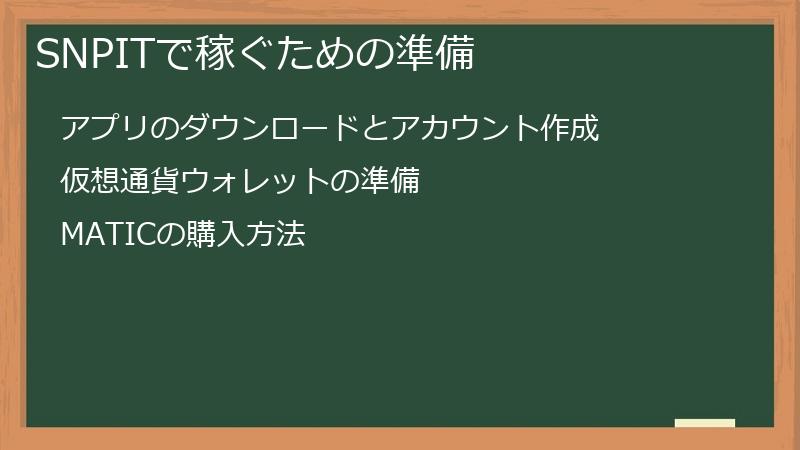 SNPITで稼ぐための準備

アプリのダウンロードとアカウント作成

仮想通貨ウォレットの準備

MATICの購入方法